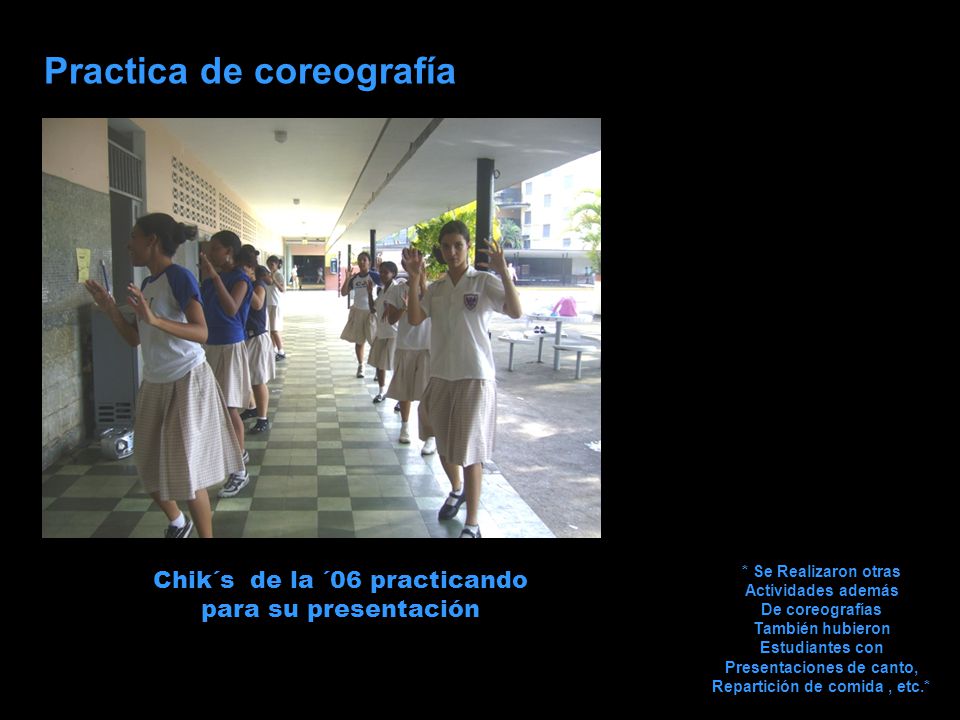 Practica de coreografía

Chik´s de la ´06 practicando para su presentación

* Se Realizaron otras Actividades además De coreografías También hubieron Estudiantes con Presentaciones de canto, Repartición de comida , etc.*